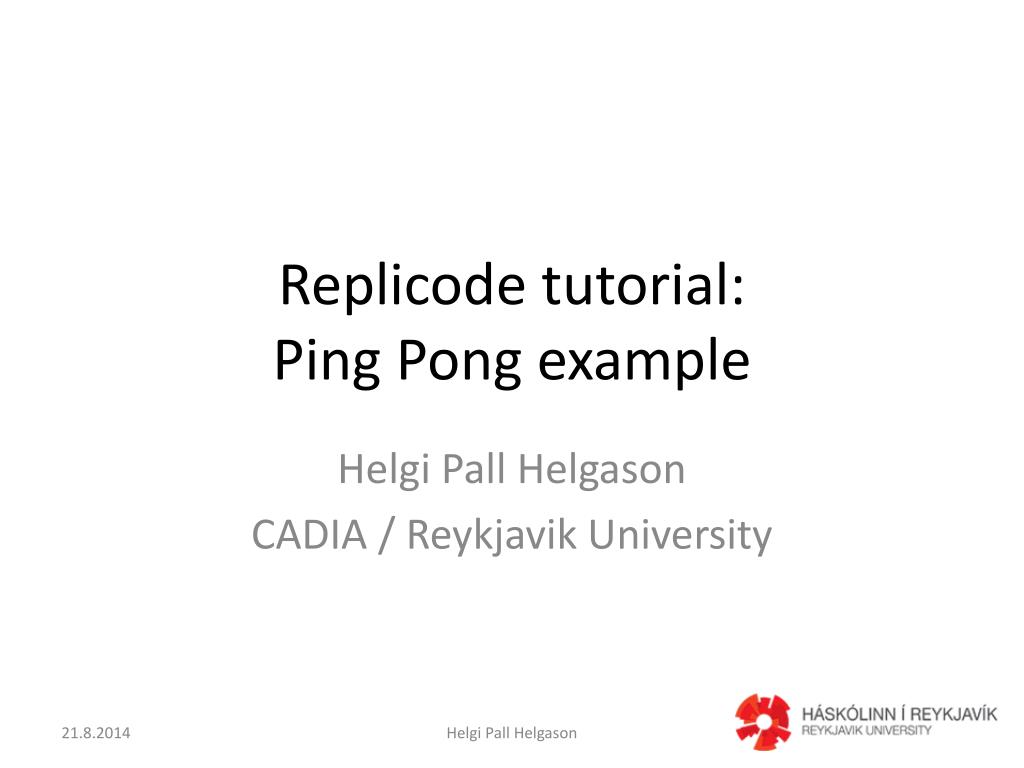 Replicode tutorial:
Ping Pong example

Helgi Pall Helgason
CADIA / Reykjavik University

21.8.2014

Helgi Pall Helgason

HÁSKÓLINN Í REYKJAVÍK
REYKJAVIK UNIVERSITY